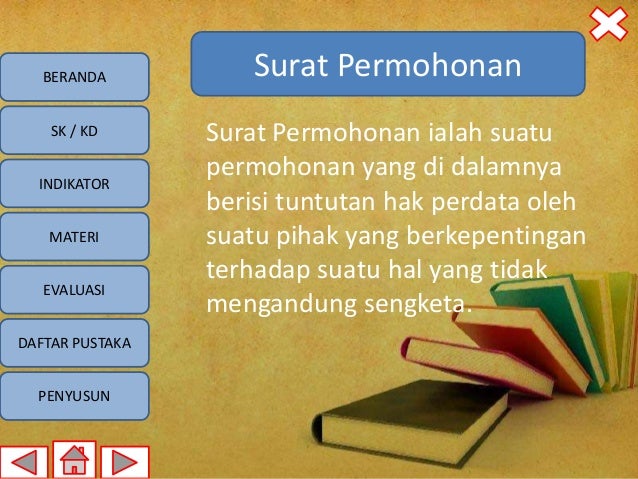 BERANDA

SK / KD

INDIKATOR

MATERI

EVALUASI

DAFTAR PUSTAKA

PENYUSUN

Surat Permohonan

Surat Permohonan ialah suatu permohonan yang di dalamnya berisi tuntutan hak perdata oleh suatu pihak yang berkepentingan terhadap suatu hal yang tidak mengandung sengketa.